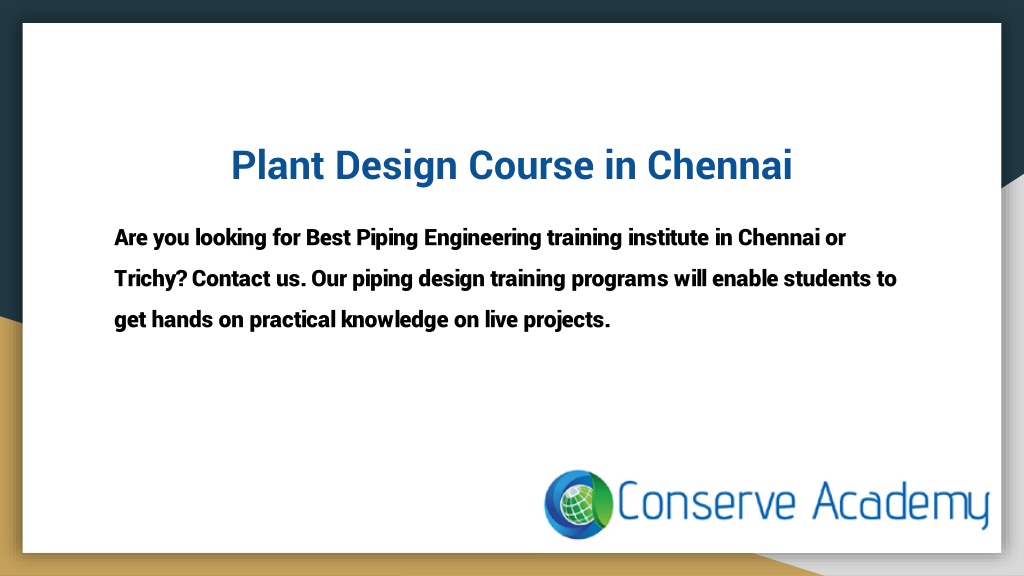 Plant Design Course in Chennai

Are you looking for Best Piping Engineering training institute in Chennai or Trichy? Contact us. Our piping design training programs will enable students to get hands on practical knowledge on live projects.

Conserve Academy